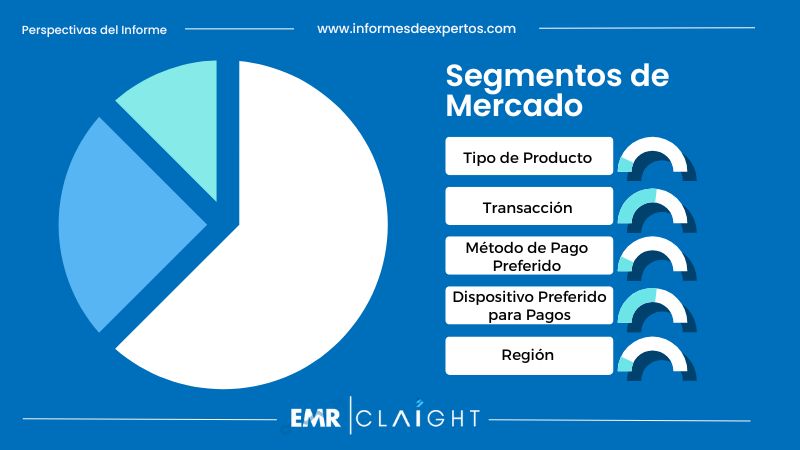 Perspectivas del Informe
www.informesdeexpertos.com

Segmentos de Mercado

Tipo de Producto

Transacción

Método de Pago Preferido

Dispositivo Preferido para Pagos

Región

EMR | CLAIGHT